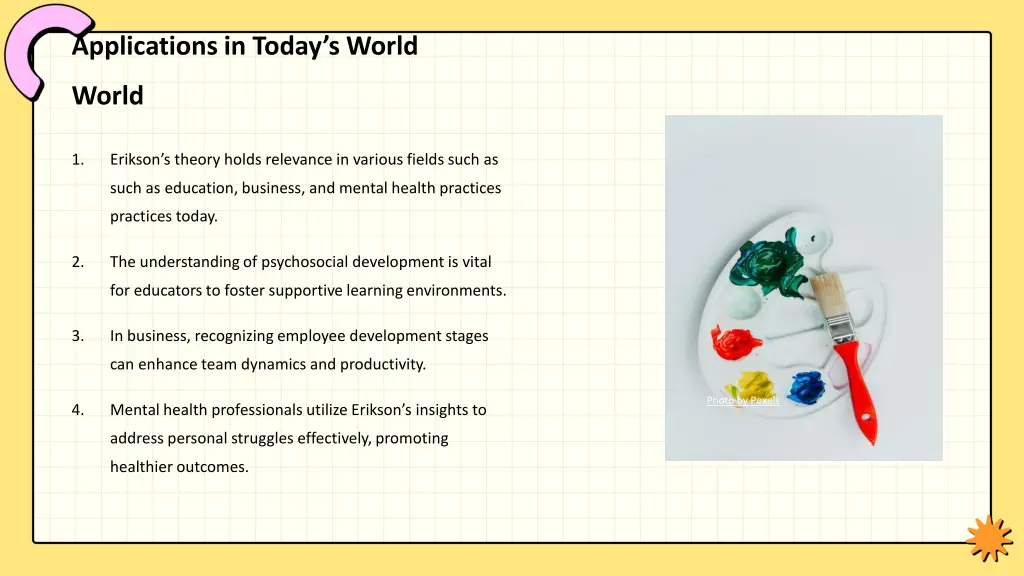 Applications in Today's World

World

1. Erikson's theory holds relevance in various fields such as such as education, business, and mental health practices practices today.

2. The understanding of psychosocial development is vital for educators to foster supportive learning environments.

3. In business, recognizing employee development stages can enhance team dynamics and productivity.

4. Mental health professionals utilize Erikson's insights to address personal struggles effectively, promoting healthier outcomes.

Photo by Pexels